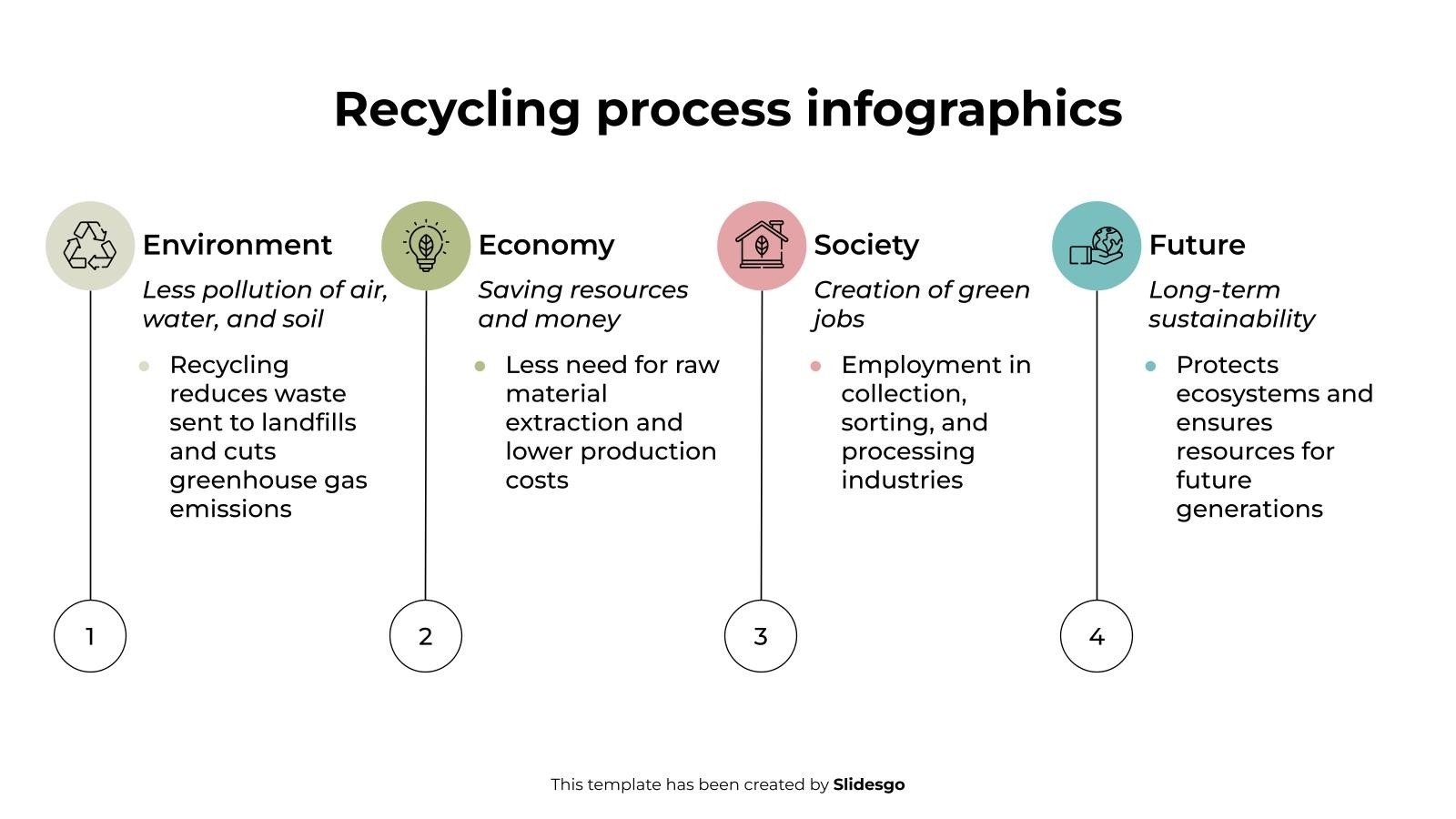 Recycling process infographics

Environment

Less pollution of air, water, and soil

- Recycling reduces waste sent to landfills and cuts greenhouse gas emissions

1

Economy

Saving resources and money

- Less need for raw material extraction and lower production costs

2

Society

Creation of green jobs

- Employment in collection, sorting, and processing industries

3

Future

Long-term sustainability

- Protects ecosystems and ensures resources for future generations

4

This template has been created by Slidesgo